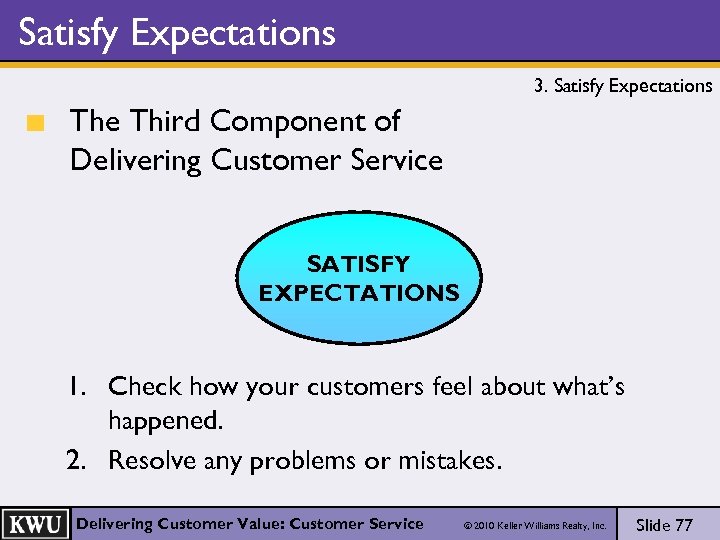 Satisfy Expectations

3. Satisfy Expectations

The Third Component of Delivering Customer Service

SATISFY EXPECTATIONS

1. Check how your customers feel about what's happened.
2. Resolve any problems or mistakes.

KWU Delivering Customer Value: Customer Service © 2010 Keller Williams Realty, Inc. Slide 77